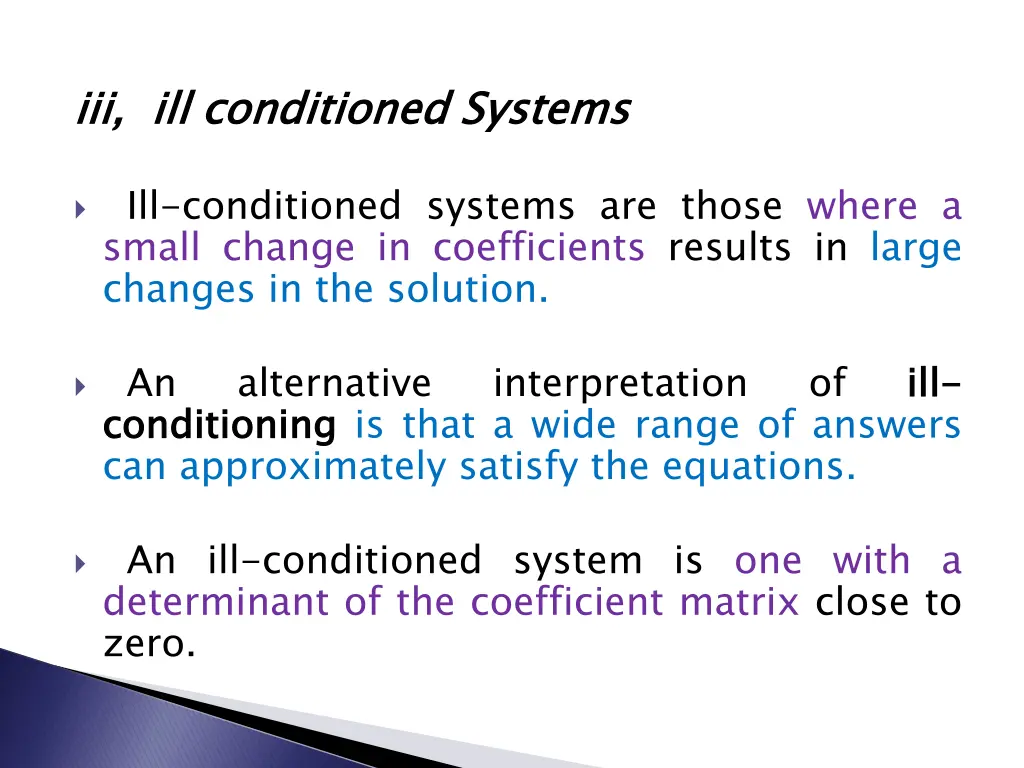 iii, ill conditioned Systems

Ill-conditioned systems are those where a small change in coefficients results in large changes in the solution.

An alternative interpretation of ill-conditioning is that a wide range of answers can approximately satisfy the equations.

An ill-conditioned system is one with a determinant of the coefficient matrix close to zero.